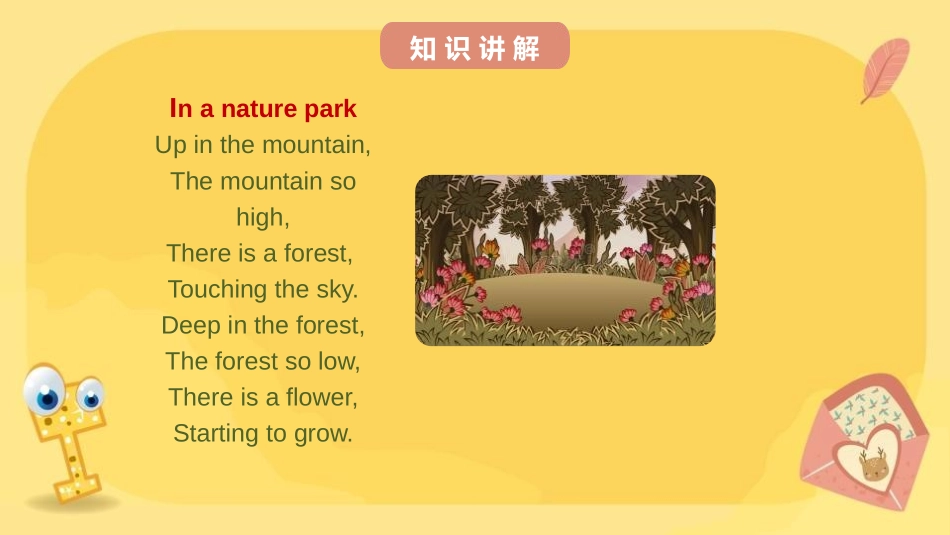 知识讲解

In a nature park
Up in the mountain,
The mountain so high,
There is a forest,
Touching the sky.
Deep in the forest,
The forest so low,
There is a flower,
Starting to grow.